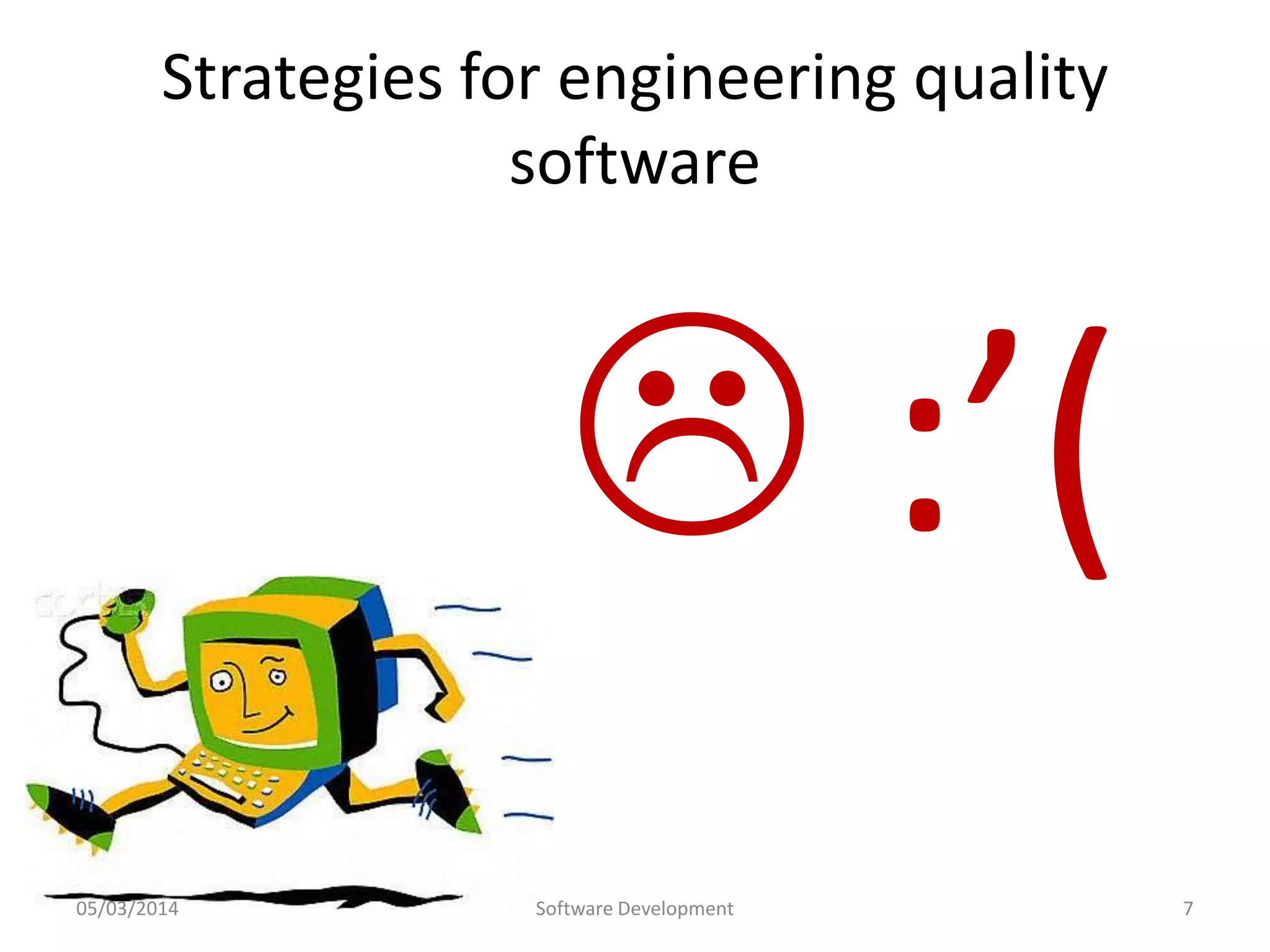 Strategies for engineering quality software

☹ :’(

05/03/2014

Software Development

7